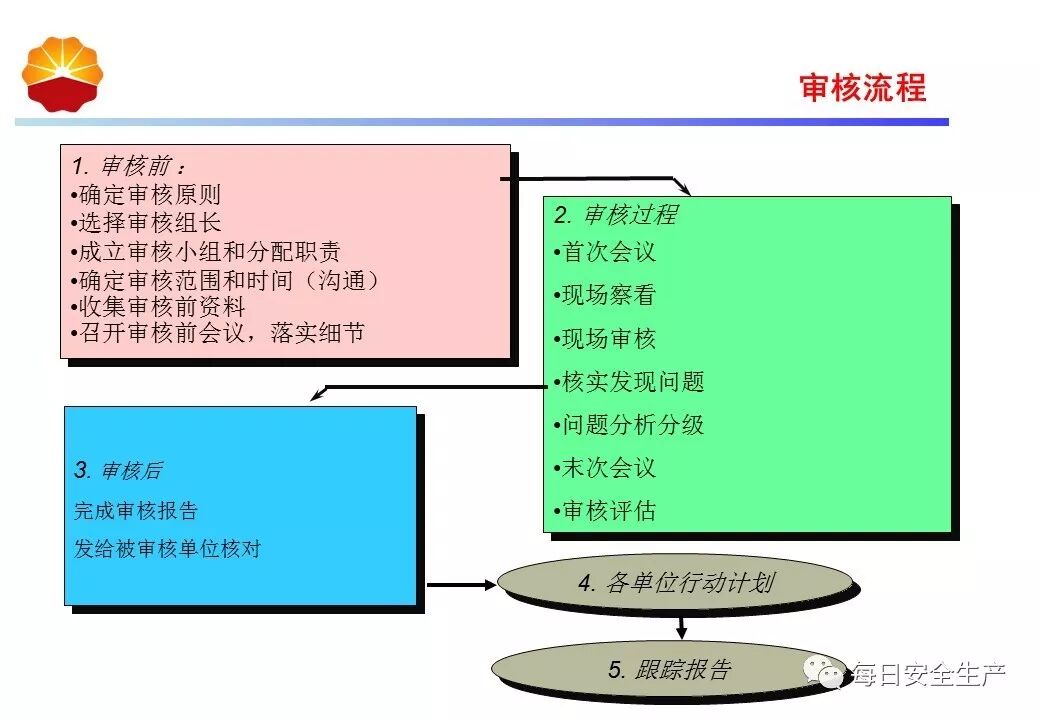 审核流程

1. 审核前：
•确定审核原则
•选择审核组长
•成立审核小组和分配职责
•确定审核范围和时间（沟通）
•收集审核前资料
•召开审核前会议，落实细节

2. 审核过程
•首次会议
•现场察看
•现场审核
•核实发现问题
•问题分析分级
•末次会议
•审核评估

3. 审核后
完成审核报告
发给被审核单位核对

4. 各单位行动计划

5. 跟踪报告

每日安全生产